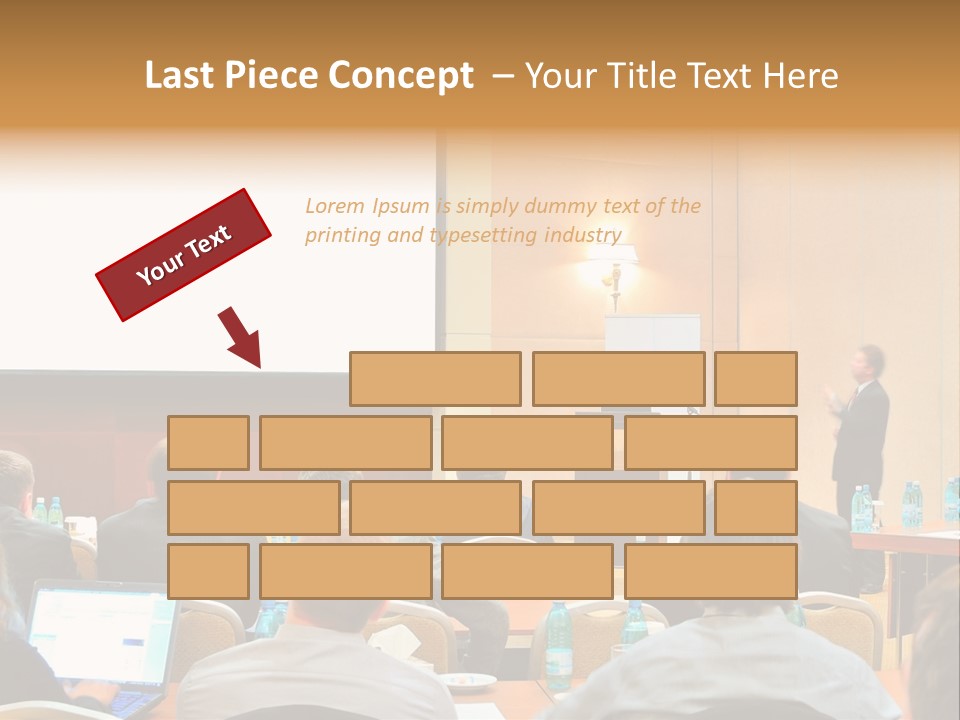 Last Piece Concept – Your Title Text Here

Lorem Ipsum is simply dummy text of the printing and typesetting industry

Your Text